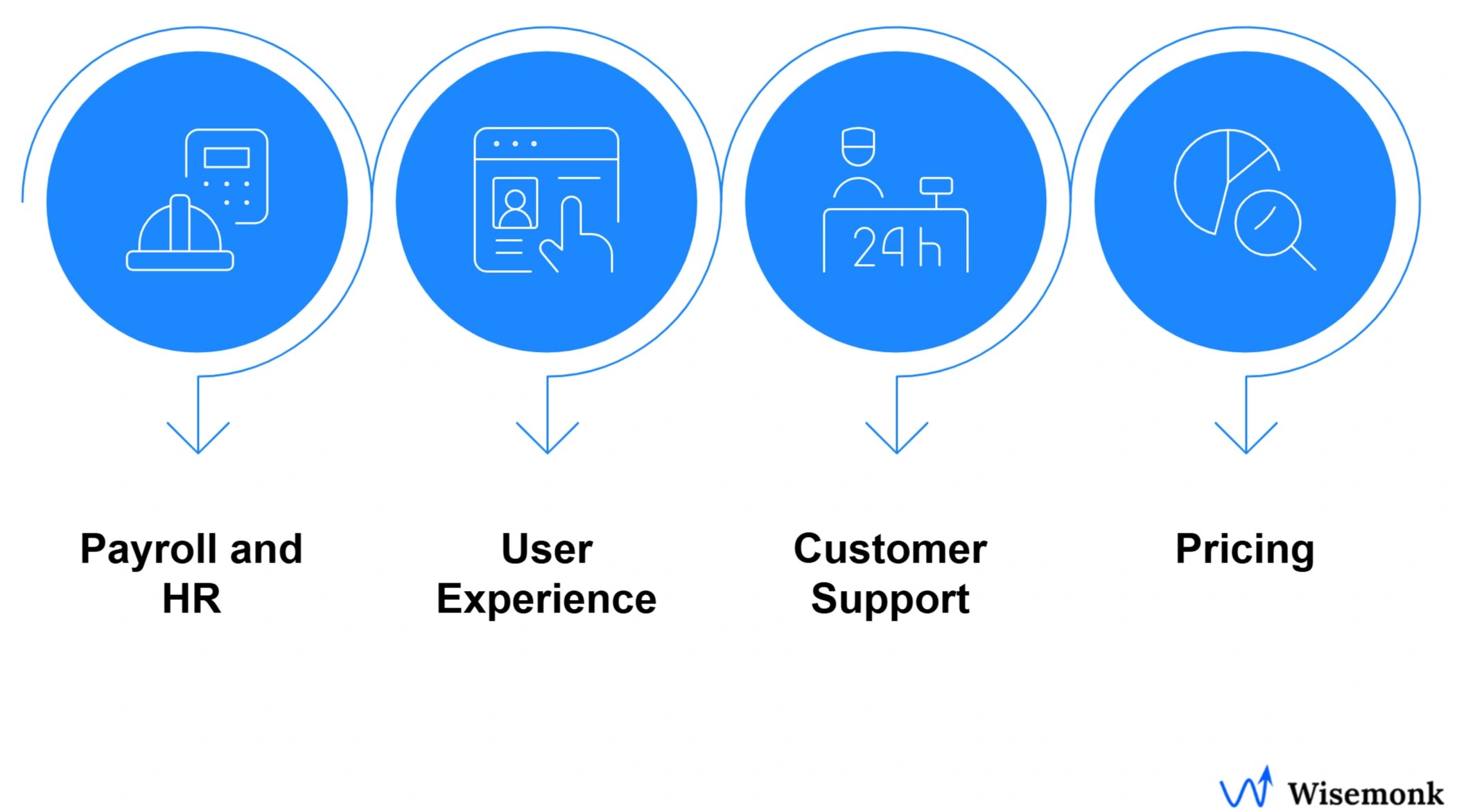 24h

Payroll and HR

User Experience

Customer Support

Pricing

Wisemonk